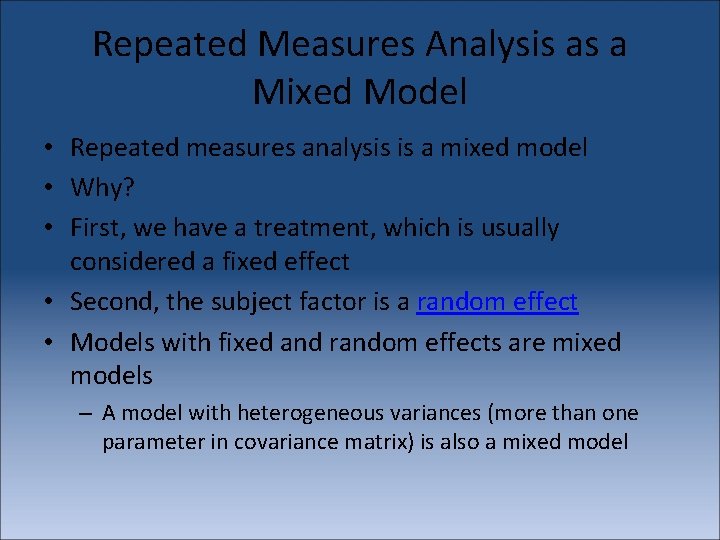 Repeated Measures Analysis as a Mixed Model

• Repeated measures analysis is a mixed model
• Why?
• First, we have a treatment, which is usually considered a fixed effect
• Second, the subject factor is a random effect
• Models with fixed and random effects are mixed models
  – A model with heterogeneous variances (more than one parameter in covariance matrix) is also a mixed model